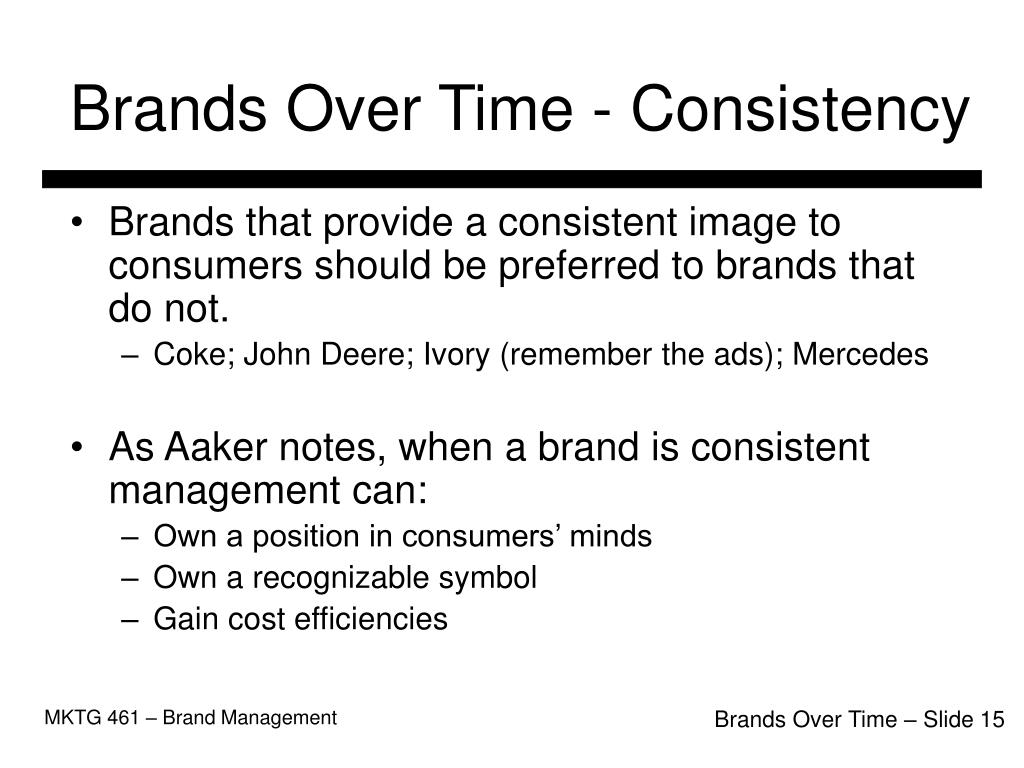 Brands Over Time - Consistency

• Brands that provide a consistent image to consumers should be preferred to brands that do not.
– Coke; John Deere; Ivory (remember the ads); Mercedes

• As Aaker notes, when a brand is consistent management can:
– Own a position in consumers’ minds
– Own a recognizable symbol
– Gain cost efficiencies

MKTG 461 – Brand Management

Brands Over Time – Slide 15